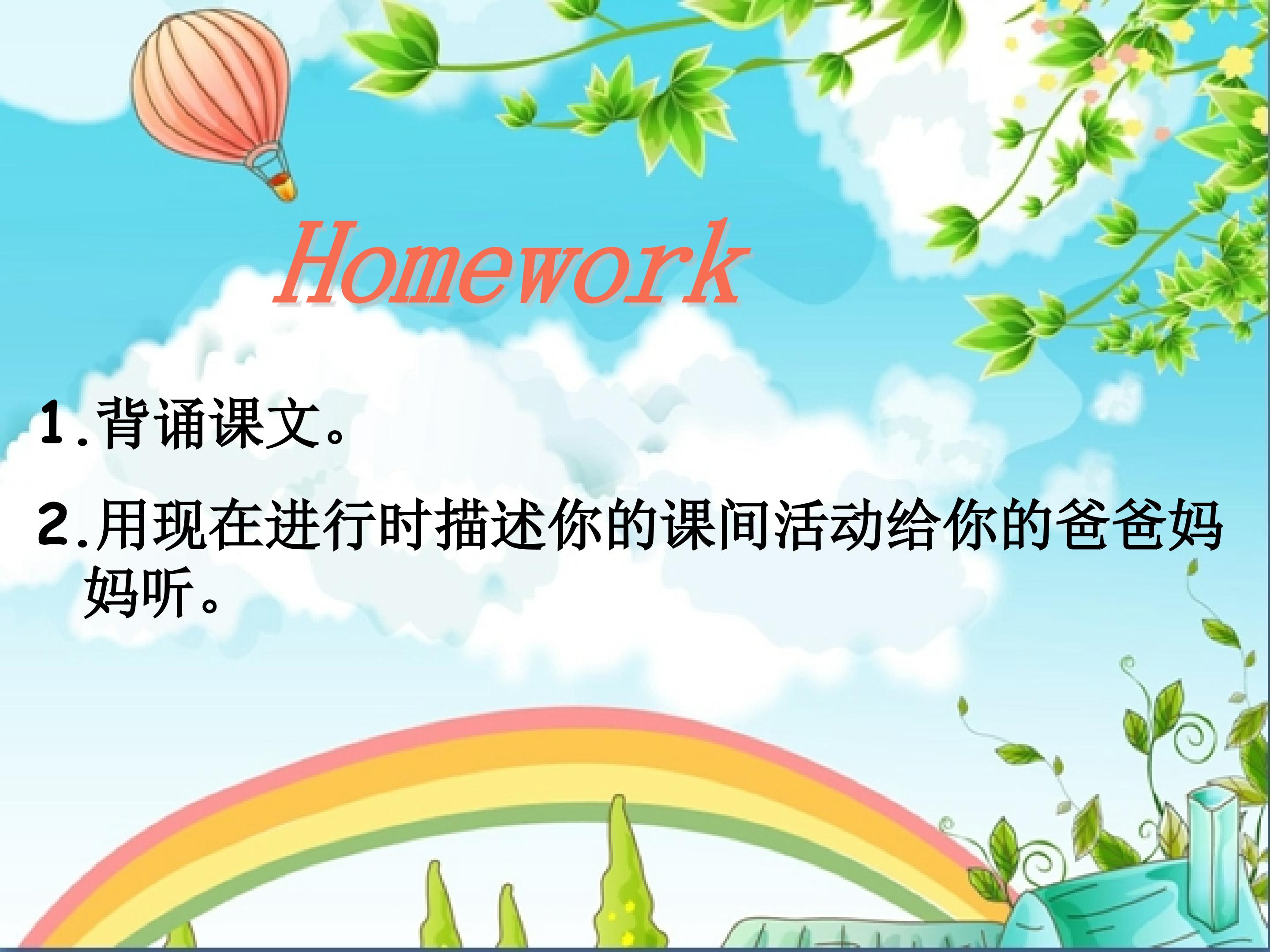 Homework

1.背诵课文。

2.用现在进行时描述你的课间活动给你的爸爸妈妈听。